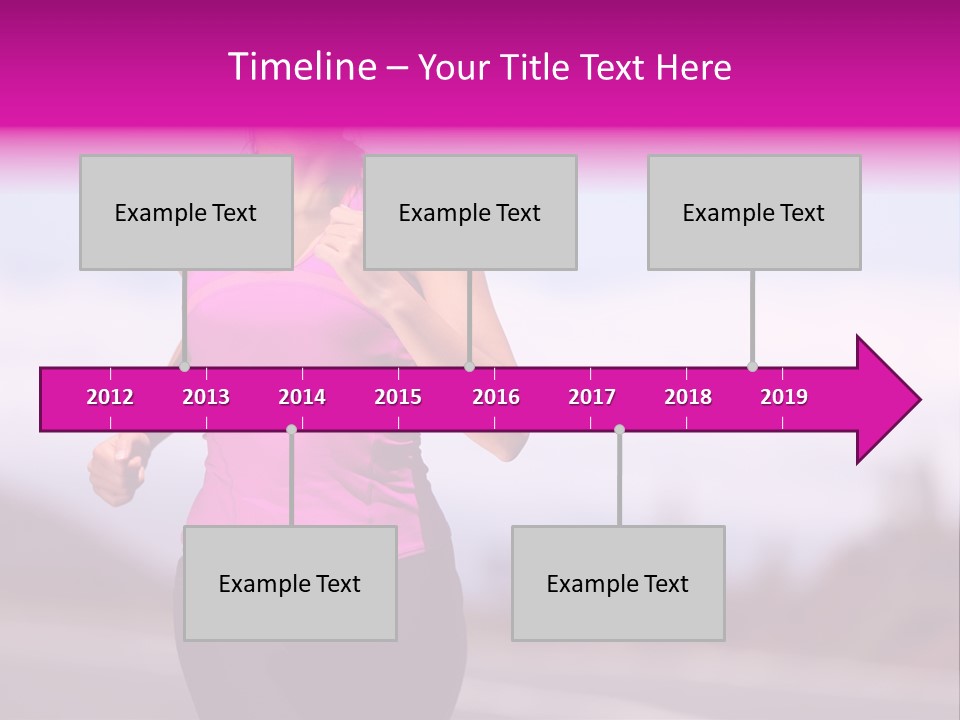 Timeline – Your Title Text Here

Example Text

Example Text

Example Text

2012 2013 2014 2015 2016 2017 2018 2019

Example Text

Example Text